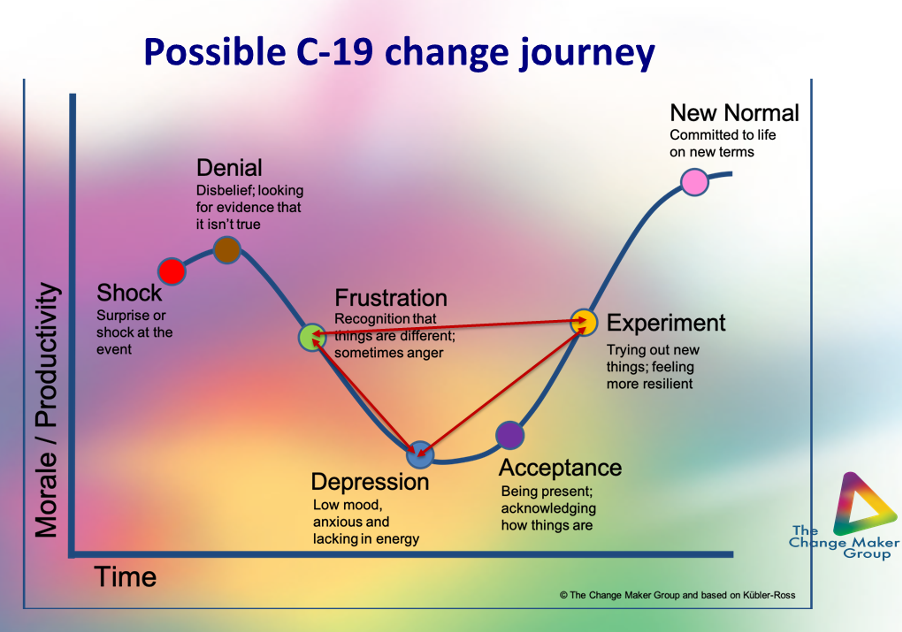 Possible C-19 change journey

Morale / Productivity

Shock
Surprise or shock at the event

Denial
Disbelief; looking for evidence that it isn't true

Frustration
Recognition that things are different; sometimes anger

Depression
Low mood, anxious and lacking in energy

Acceptance
Being present; acknowledging how things are

Experiment
Trying out new things; feeling more resilient

New Normal
Committed to life on new terms

Time

The Change Maker Group

© The Change Maker Group and based on Kübler-Ross